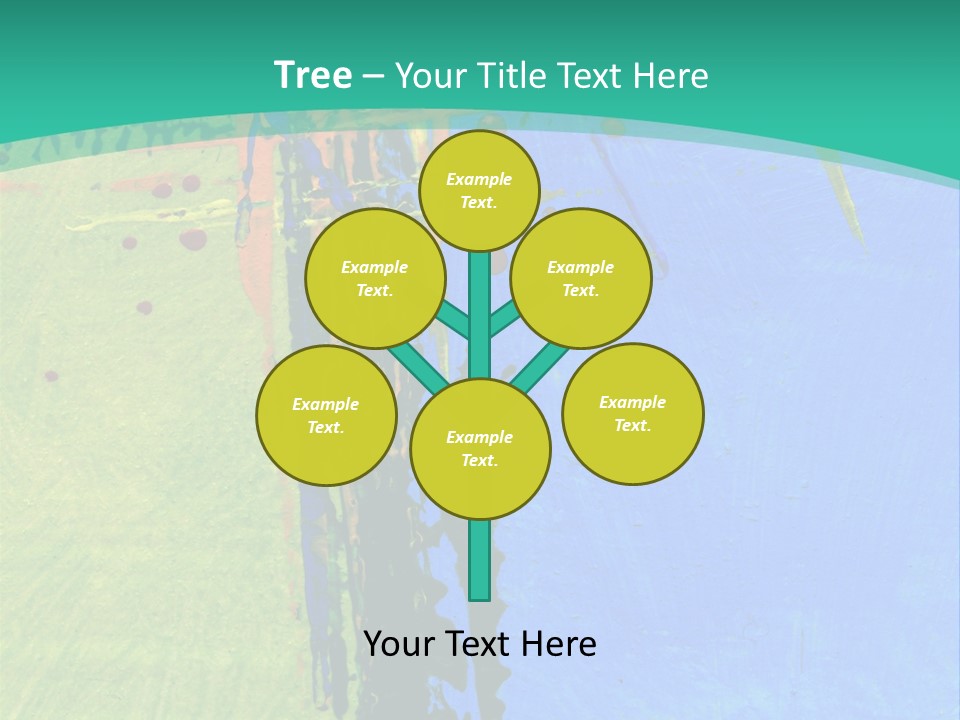 Tree – Your Title Text Here

Example Text.

Example Text.

Example Text.

Example Text.

Example Text.

Example Text.

Your Text Here